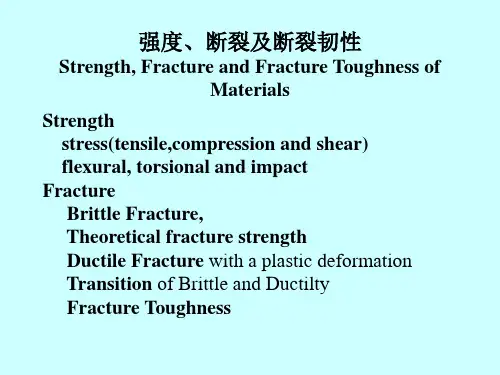 强度、断裂及断裂韧性
Strength, Fracture and Fracture Toughness of Materials

Strength
stress(tensile,compression and shear)
flexural, torsional and impact
Fracture
Brittle Fracture,
Theoretical fracture strength
Ductile Fracture with a plastic deformation
Transition of Brittle and Ductilty
Fracture Toughness